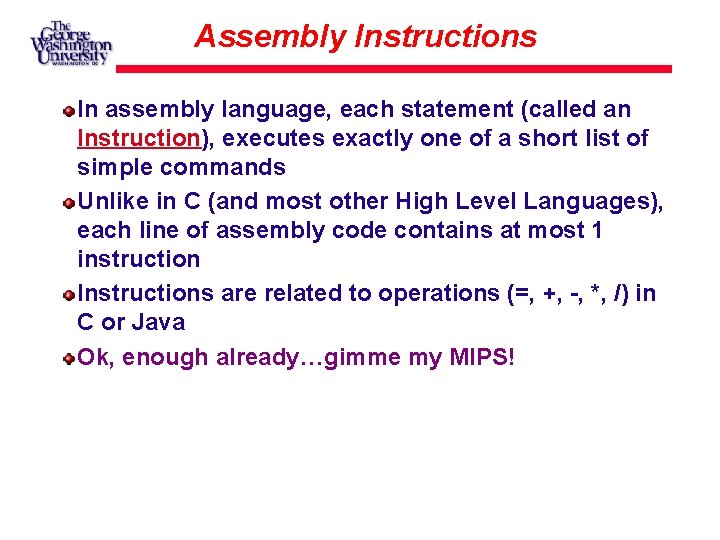 The George Washington University WASHINGTON DC

Assembly Instructions

In assembly language, each statement (called an Instruction), executes exactly one of a short list of simple commands

Unlike in C (and most other High Level Languages), each line of assembly code contains at most 1 instruction

Instructions are related to operations (=, +, -, *, /) in C or Java

Ok, enough already…gimme my MIPS!